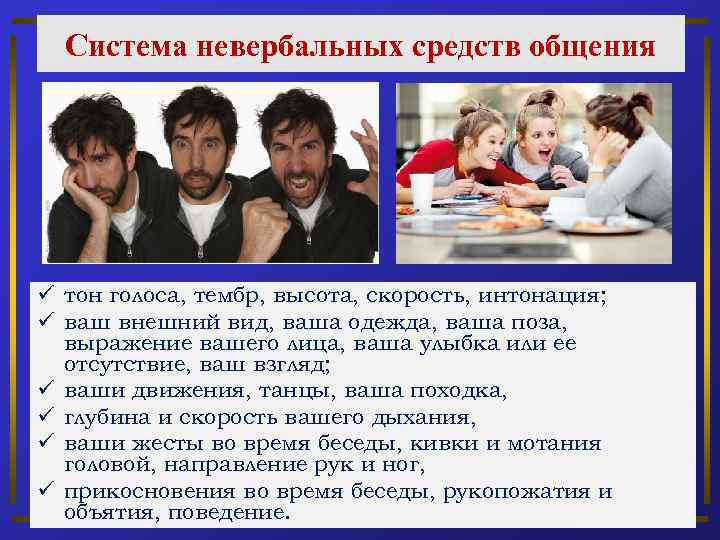 Система невербальных средств общения

✓ тон голоса, тембр, высота, скорость, интонация;
✓ ваш внешний вид, ваша одежда, ваша поза, выражение вашего лица, ваша улыбка или ее отсутствие, ваш взгляд;
✓ ваши движения, танцы, ваша походка,
✓ глубина и скорость вашего дыхания,
✓ ваши жесты во время беседы, кивки и мотания головой, направление рук и ног,
✓ прикосновения во время беседы, рукопожатия и объятия, поведение.